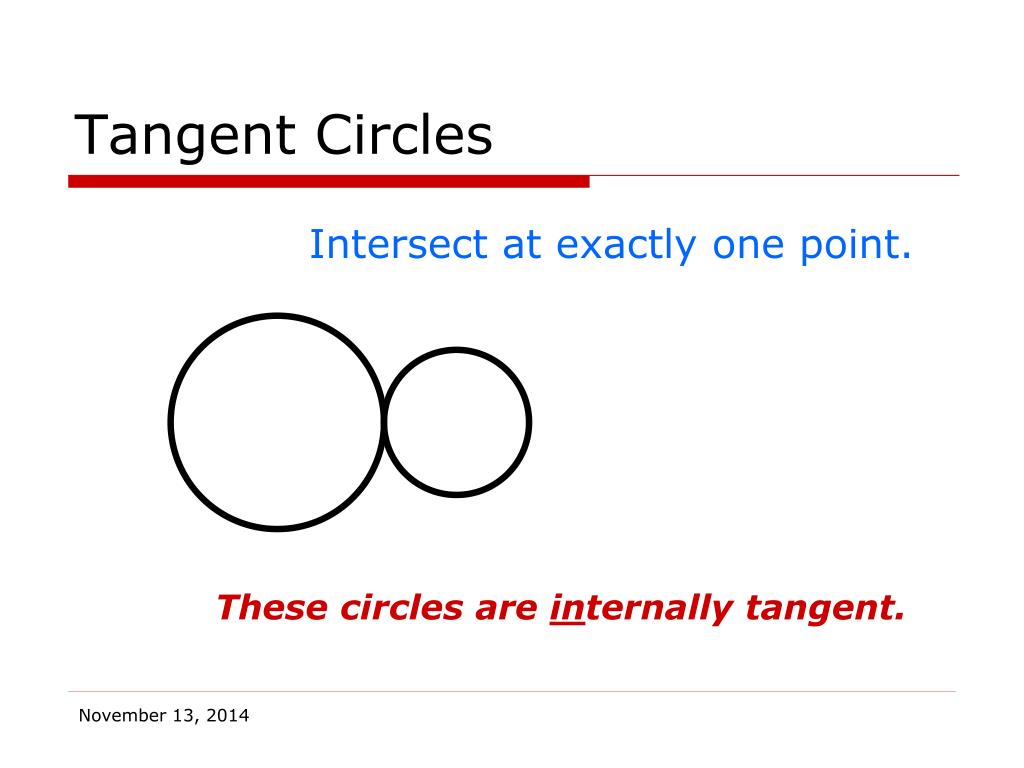 Tangent Circles

Intersect at exactly one point.

These circles are internally tangent.

November 13, 2014